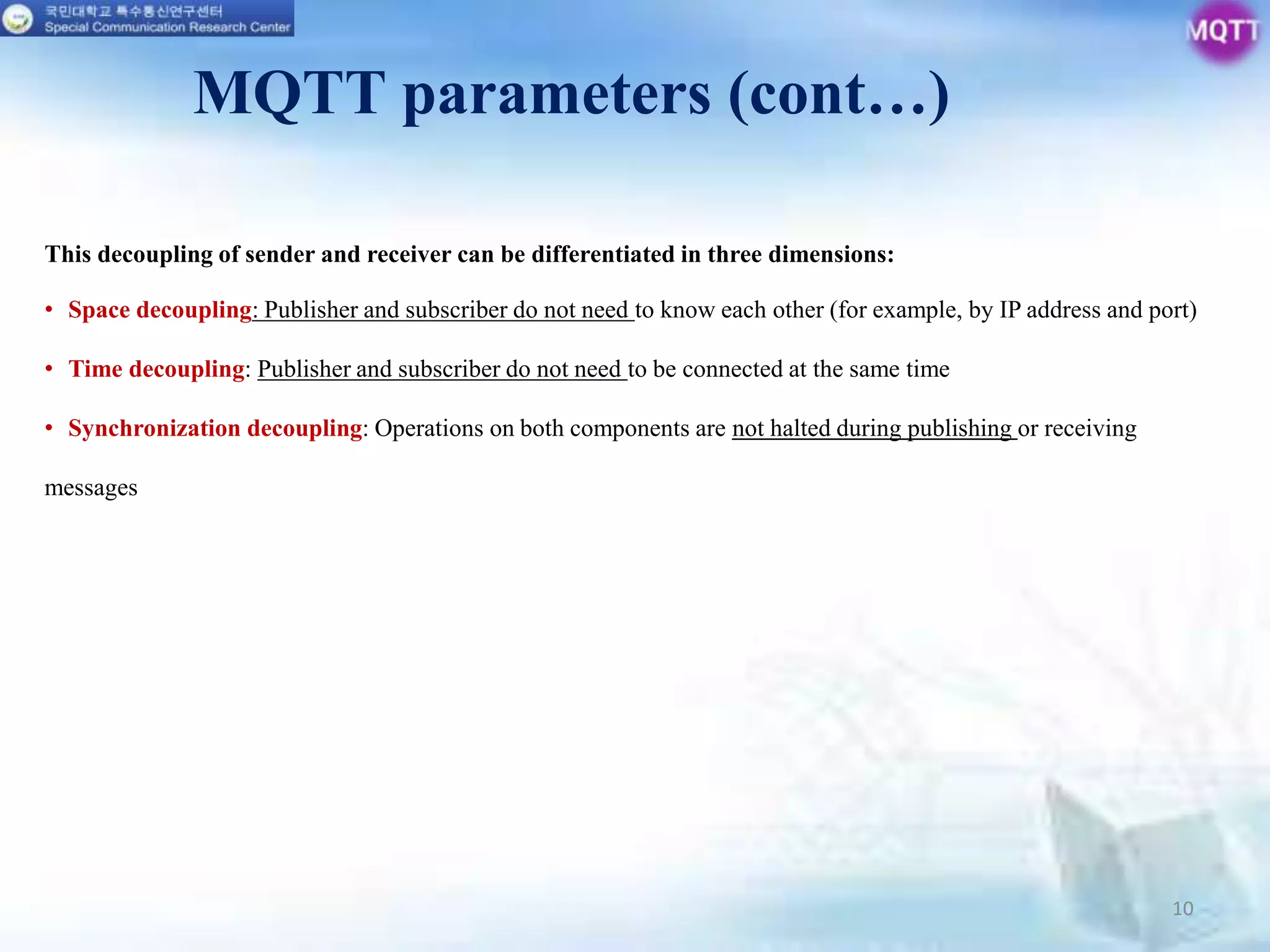 국민대학교 특수통신연구센터
Special Communication Research Center

MQTT

MQTT parameters (cont…)

This decoupling of sender and receiver can be differentiated in three dimensions:

• Space decoupling: Publisher and subscriber do not need to know each other (for example, by IP address and port)

• Time decoupling: Publisher and subscriber do not need to be connected at the same time

• Synchronization decoupling: Operations on both components are not halted during publishing or receiving messages

10